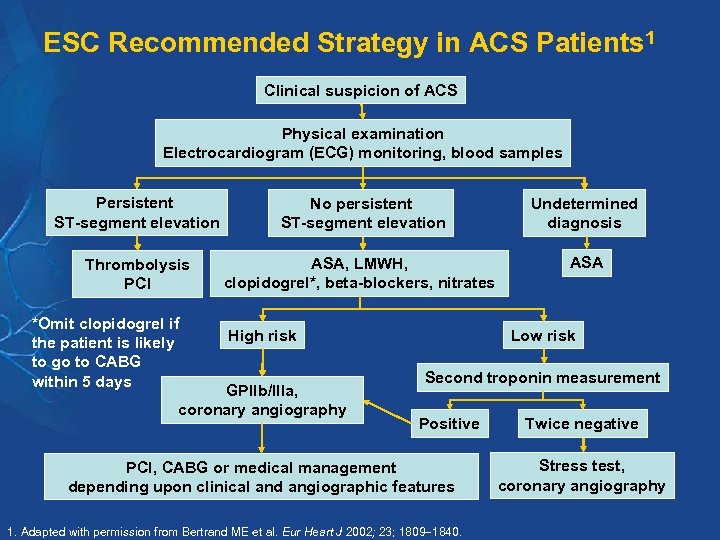 ESC Recommended Strategy in ACS Patients$^1$

Clinical suspicion of ACS

Physical examination
Electrocardiogram (ECG) monitoring, blood samples

Persistent ST-segment elevation

No persistent ST-segment elevation

Undetermined diagnosis

Thrombolysis PCI

ASA, LMWH, clopidogrel*, beta-blockers, nitrates

ASA

*Omit clopidogrel if the patient is likely to go to CABG within 5 days

High risk

Low risk

Second troponin measurement

GPIIb/IIIa, coronary angiography

Positive

Twice negative

PCI, CABG or medical management depending upon clinical and angiographic features

Stress test, coronary angiography

1. Adapted with permission from Bertrand ME et al. Eur Heart J 2002; 23; 1809–1840.